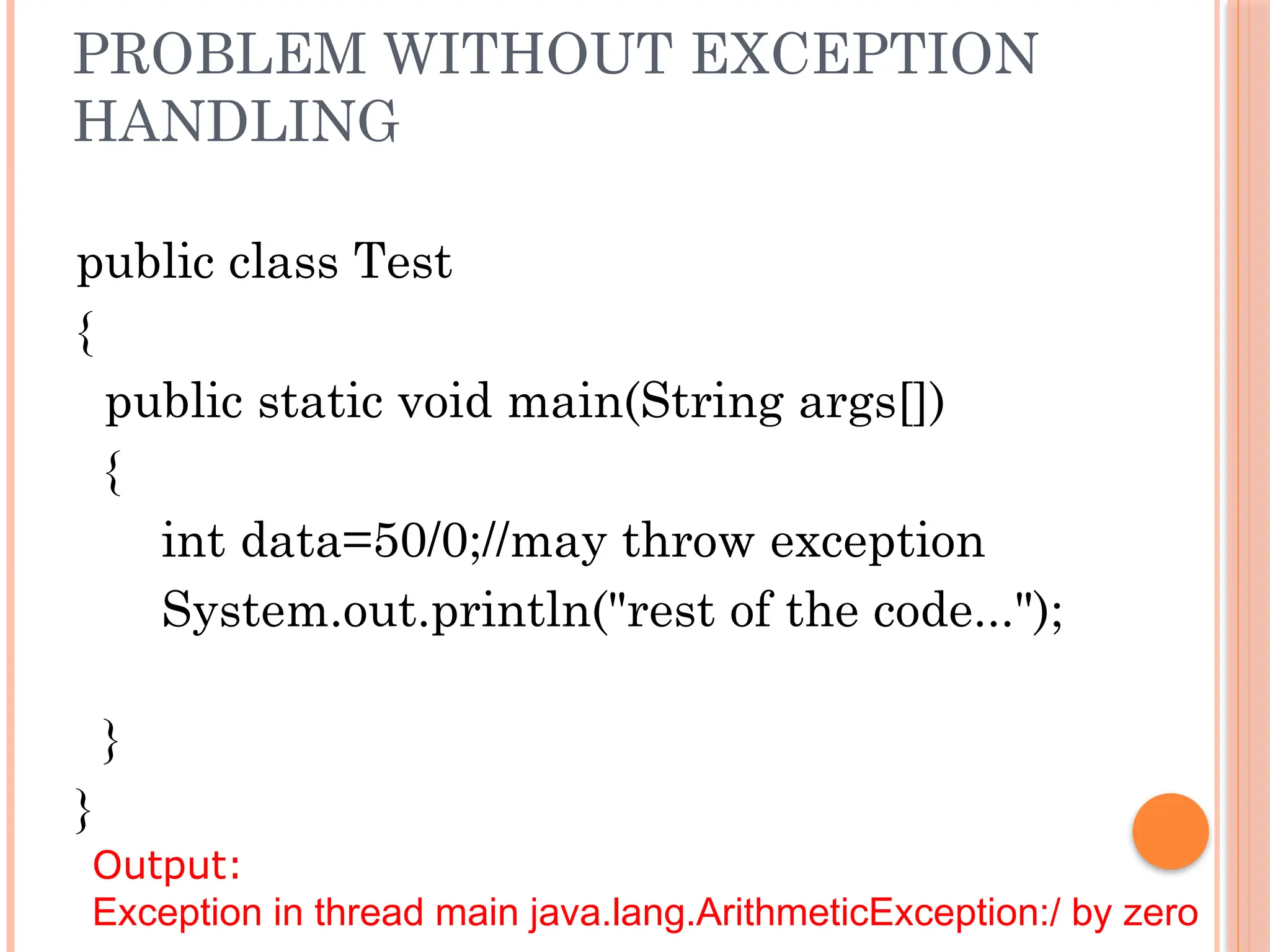 PROBLEM WITHOUT EXCEPTION HANDLING

public class Test
{
public static void main(String args[])
{
int data=50/0;//may throw exception
System.out.println("rest of the code...");

}
}

Output:
Exception in thread main java.lang.ArithmeticException:/ by zero